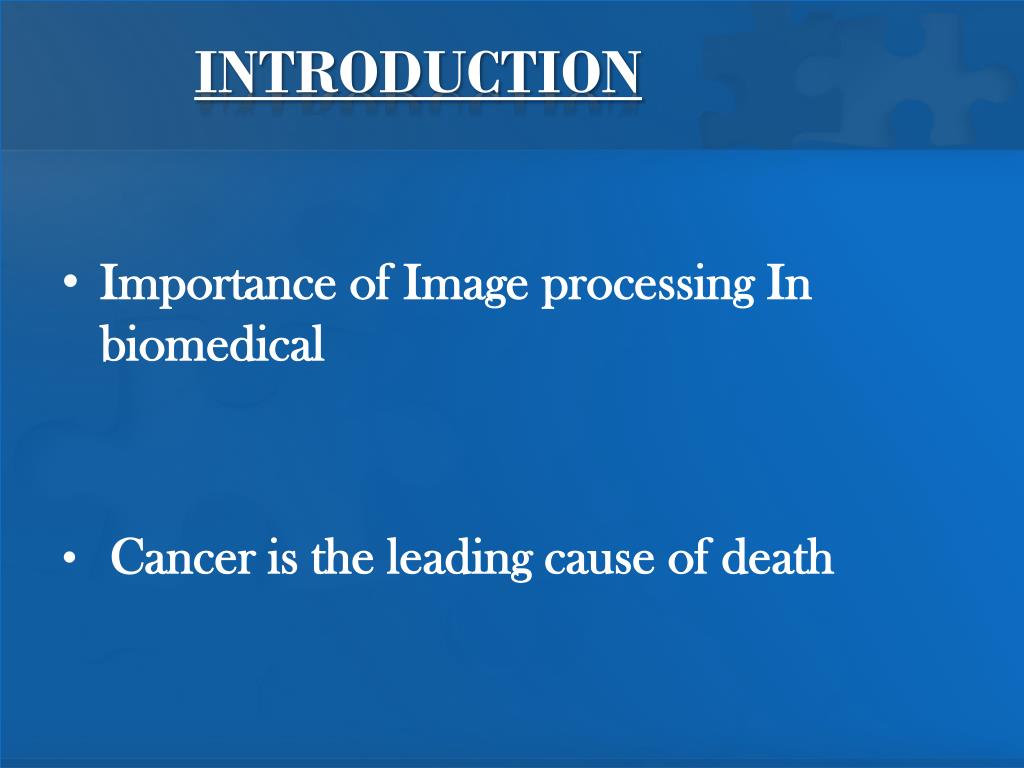 INTRODUCTION

• Importance of Image processing In biomedical

• Cancer is the leading cause of death